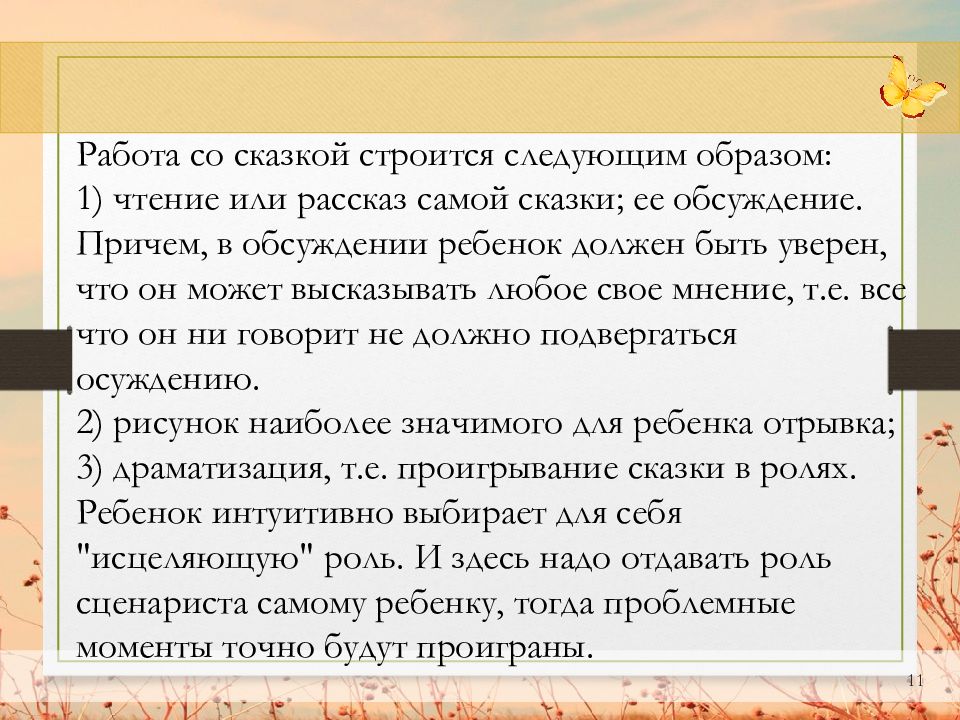 Работа со сказкой строится следующим образом:
1) чтение или рассказ самой сказки; ее обсуждение. Причем, в обсуждении ребенок должен быть уверен, что он может высказывать любое свое мнение, т.е. все что он ни говорит не должно подвергаться осуждению.
2) рисунок наиболее значимого для ребенка отрывка;
3) драматизация, т.е. проигрывание сказки в ролях. Ребенок интуитивно выбирает для себя "исцеляющую" роль. И здесь надо отдавать роль сценариста самому ребенку, тогда проблемные моменты точно будут проиграны.

11